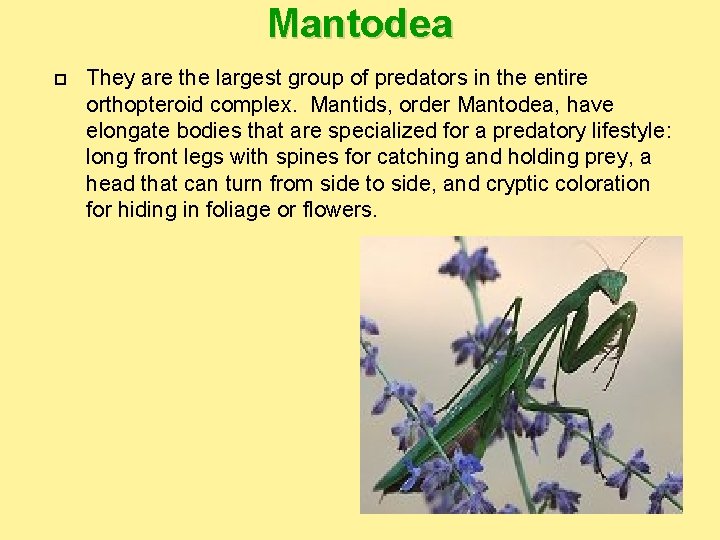 Mantodea

They are the largest group of predators in the entire orthopteroid complex. Mantids, order Mantodea, have elongate bodies that are specialized for a predatory lifestyle: long front legs with spines for catching and holding prey, a head that can turn from side to side, and cryptic coloration for hiding in foliage or flowers.